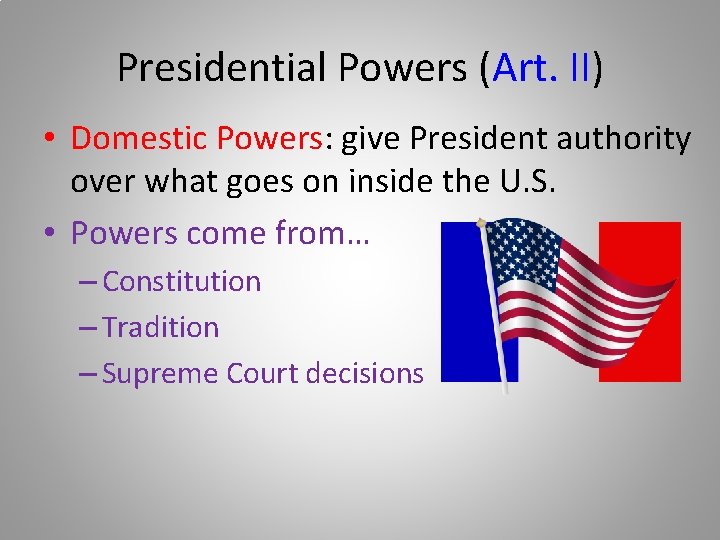 Presidential Powers (Art. II)

• Domestic Powers: give President authority over what goes on inside the U.S.

• Powers come from…

– Constitution

– Tradition

– Supreme Court decisions